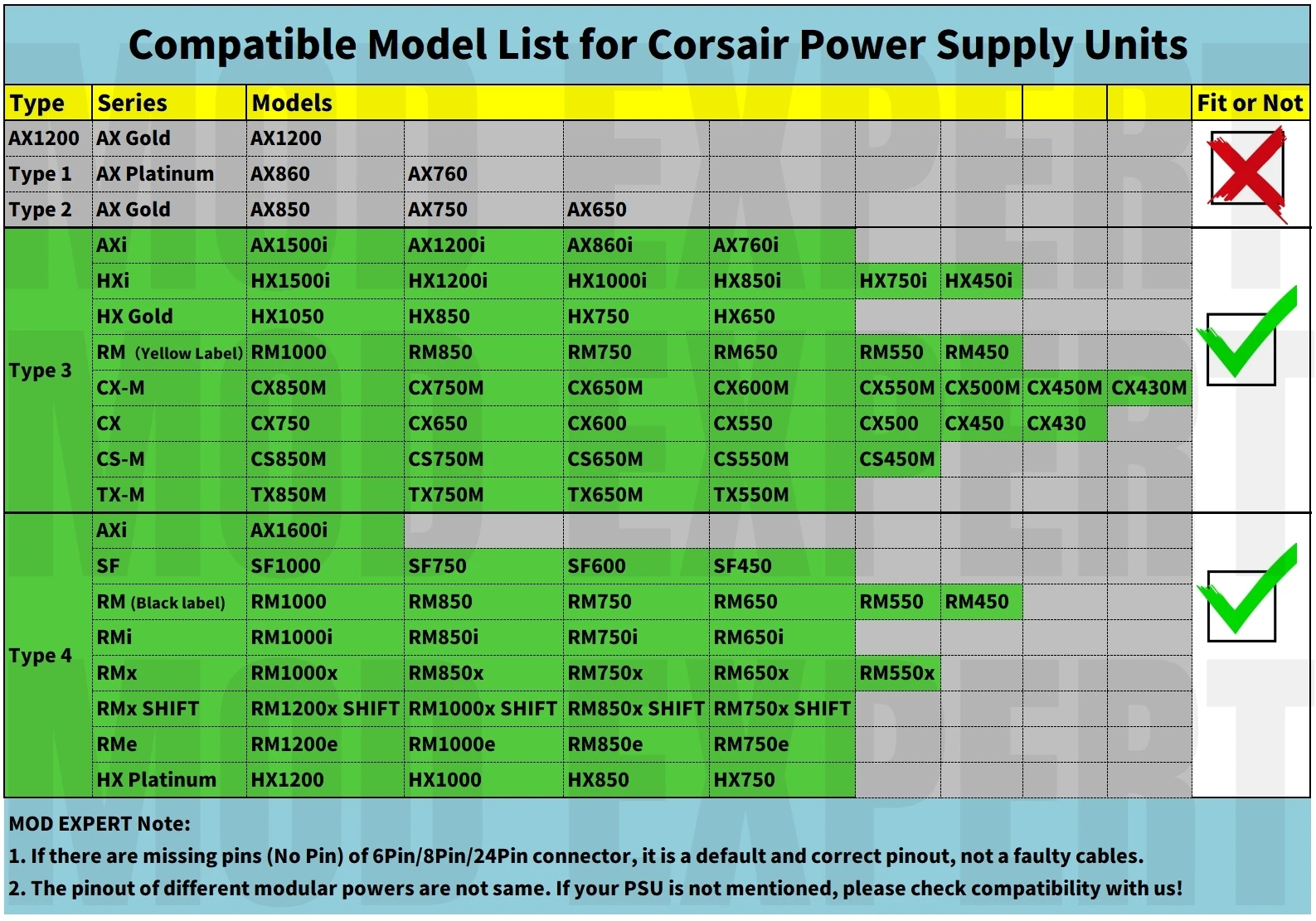 Compatible Model List for Corsair Power Supply Units

| Type | Series | Models | | | | | | | | Fit or Not |
|---|---|---|---|---|---|---|---|---|---|---|
| AX1200 | AX Gold | AX1200 | | | | | | | | |
| Type 1 | AX Platinum | AX860 | AX760 | | | | | | | |
| Type 2 | AX Gold | AX850 | AX750 | AX650 | | | | | | |
| Type 3 | AXi | AX1500i | AX1200i | AX860i | AX760i | | | | | |
| | HXi | HX1500i | HX1200i | HX1000i | HX850i | HX750i | HX450i | | | |
| | HX Gold | HX1050 | HX850 | HX750 | HX650 | | | | | |
| | RM (Yellow Label) | RM1000 | RM850 | RM750 | RM650 | RM550 | RM450 | | | |
| | CX-M | CX850M | CX750M | CX650M | CX600M | CX550M | CX500M | CX450M | CX430M | |
| | CX | CX750 | CX650 | CX600 | CX550 | CX500 | CX450 | CX430 | | |
| | CS-M | CS850M | CS750M | CS650M | CS550M | CS450M | | | | |
| | TX-M | TX850M | TX750M | TX650M | TX550M | | | | | |
| Type 4 | AXi | AX1600i | | | | | | | | |
| | SF | SF1000 | SF750 | SF600 | SF450 | | | | | |
| | RM (Black label) | RM1000 | RM850 | RM750 | RM650 | RM550 | RM450 | | | |
| | RMi | RM1000i | RM850i | RM750i | RM650i | | | | | |
| | RMx | RM1000x | RM850x | RM750x | RM650x | RM550x | | | | |
| | RMx SHIFT | RM1200x SHIFT | RM1000x SHIFT | RM850x SHIFT | RM750x SHIFT | | | | | |
| | RMe | RM1200e | RM1000e | RM850e | RM750e | | | | | |
| | HX Platinum | HX1200 | HX1000 | HX850 | HX750 | | | | | |

MOD EXPERT Note:
1. If there are missing pins (No Pin) of 6Pin/8Pin/24Pin connector, it is a default and correct pinout, not a faulty cables.
2. The pinout of different modular powers are not same. If your PSU is not mentioned, please check compatibility with us!